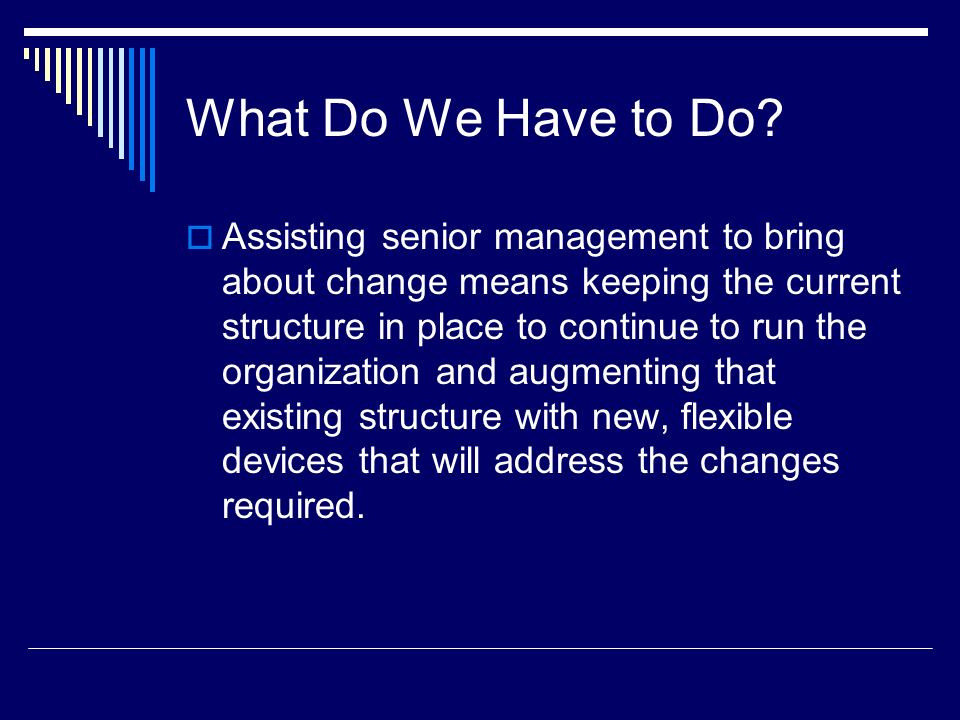 What Do We Have to Do?

Assisting senior management to bring about change means keeping the current structure in place to continue to run the organization and augmenting that existing structure with new, flexible devices that will address the changes required.